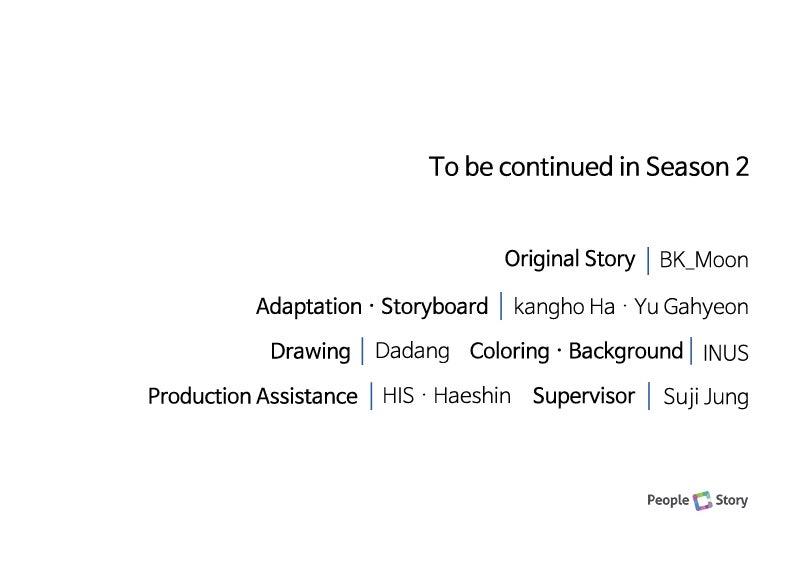 To be continued in Season 2

Original Story | BK_Moon

Adaptation · Storyboard | kangho Ha · Yu Gahyeon

Drawing | Dadang Coloring · Background | INUS

Production Assistance | HIS · Haeshin Supervisor | Suji Jung

People Story